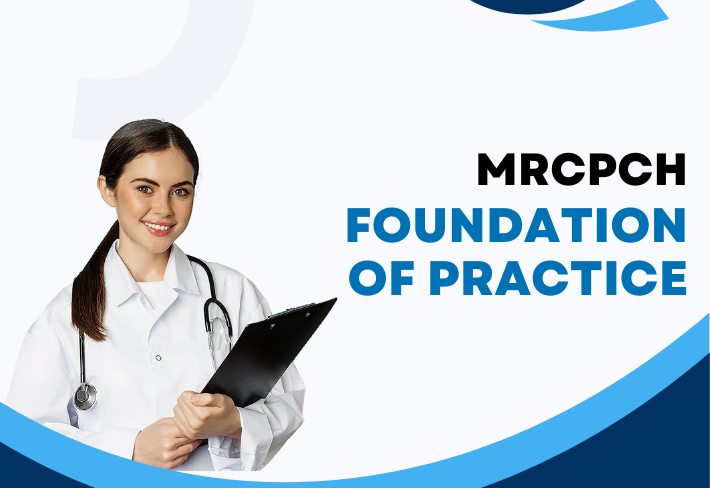 MRCPCH
FOUNDATION OF PRACTICE